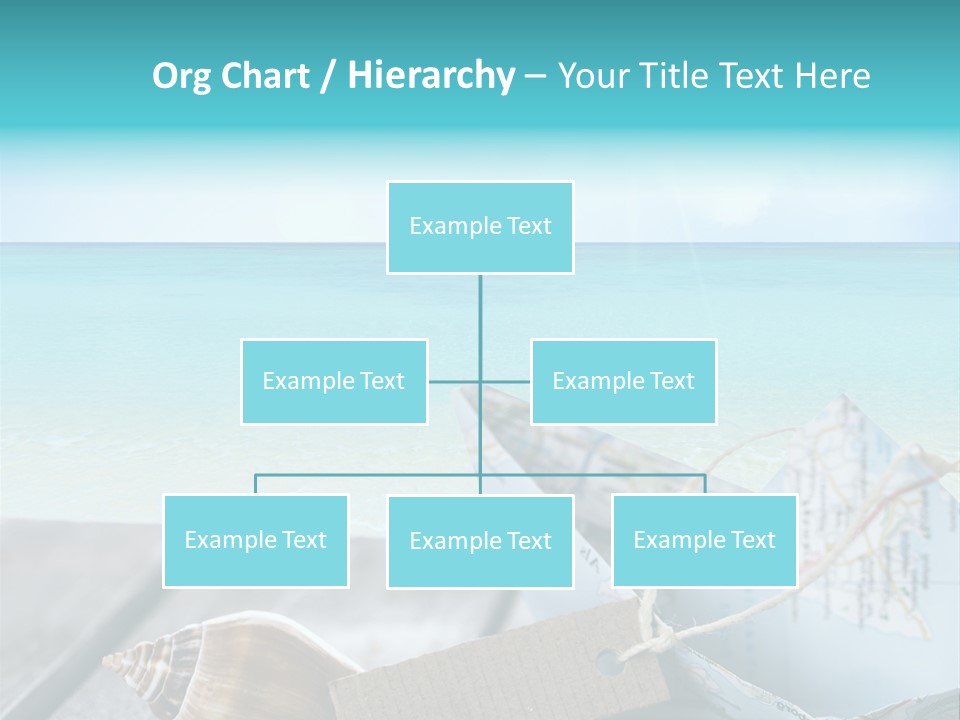 Org Chart / Hierarchy – Your Title Text Here

Example Text

Example Text

Example Text

Example Text

Example Text

Example Text